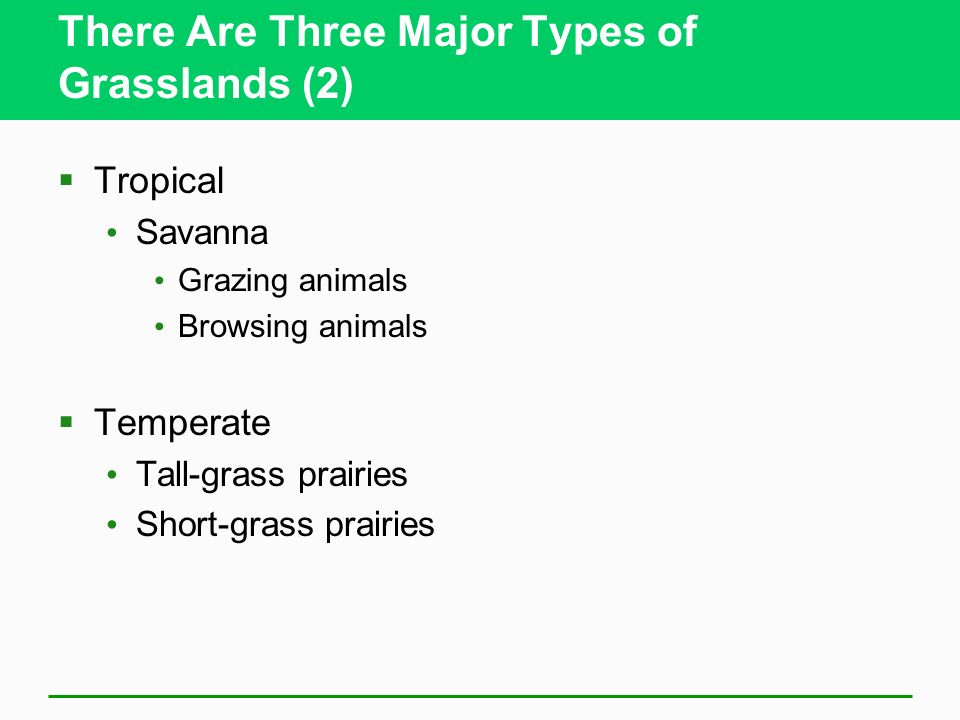 There Are Three Major Types of Grasslands (2)

▪ Tropical
  • Savanna
    • Grazing animals
    • Browsing animals

▪ Temperate
  • Tall-grass prairies
  • Short-grass prairies